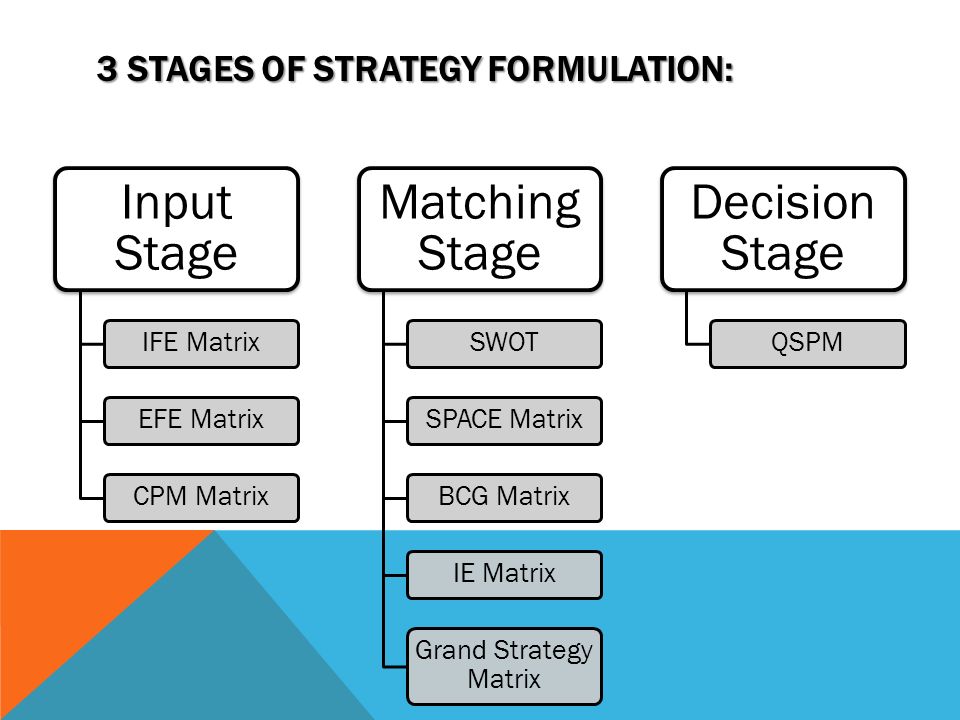 3 STAGES OF STRATEGY FORMULATION:

Input Stage

IFE Matrix

EFE Matrix

CPM Matrix

Matching Stage

SWOT

SPACE Matrix

BCG Matrix

IE Matrix

Grand Strategy Matrix

Decision Stage

QSPM